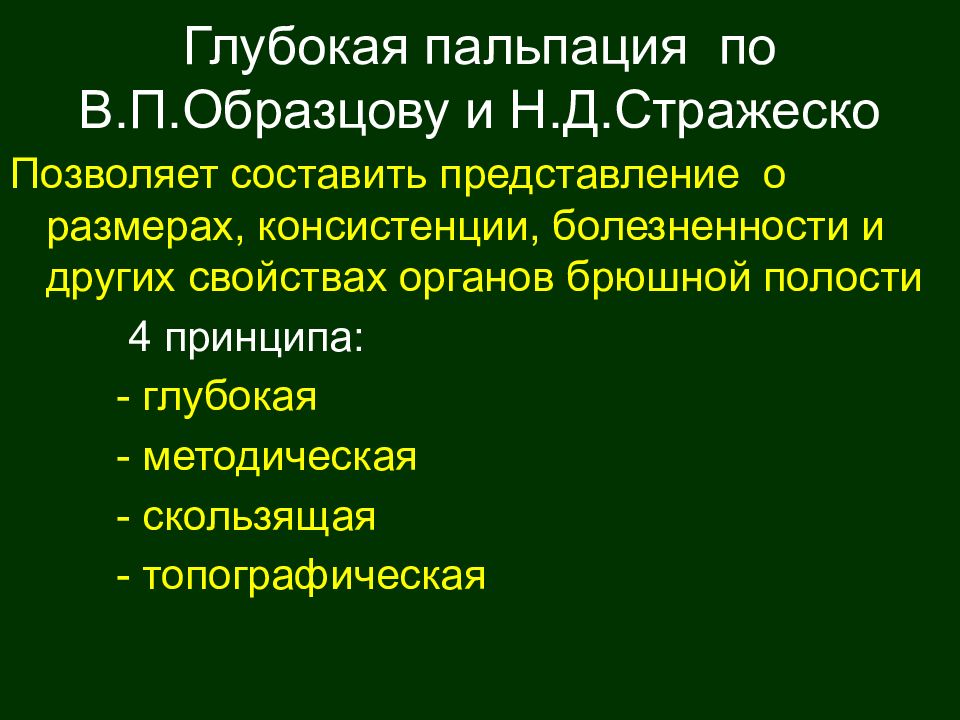 Глубокая пальпация по В.П.Образцову и Н.Д.Стражеско

Позволяет составить представление о размерах, консистенции, болезненности и других свойствах органов брюшной полости

4 принципа:

- глубокая

- методическая

- скользящая

- топографическая